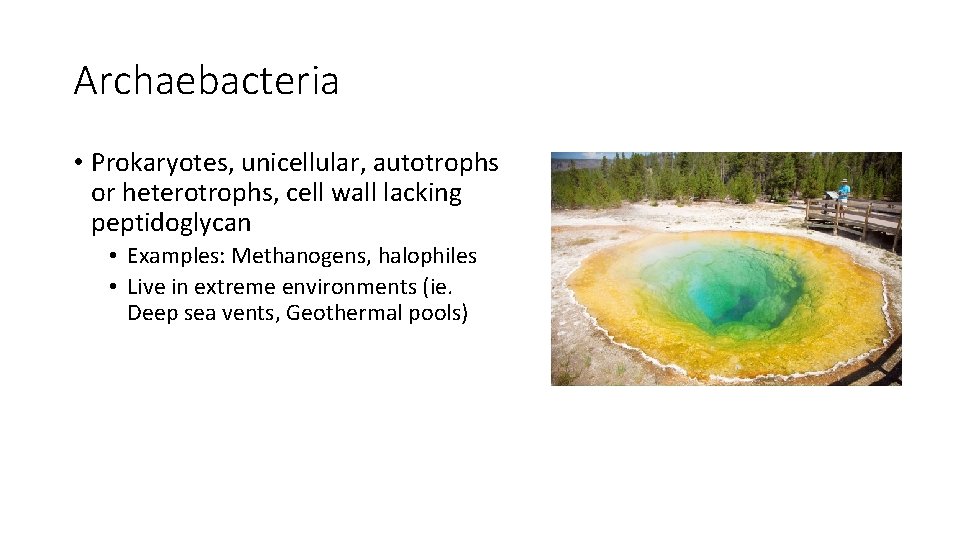 Archaebacteria

• Prokaryotes, unicellular, autotrophs or heterotrophs, cell wall lacking peptidoglycan
  • Examples: Methanogens, halophiles
  • Live in extreme environments (ie. Deep sea vents, Geothermal pools)